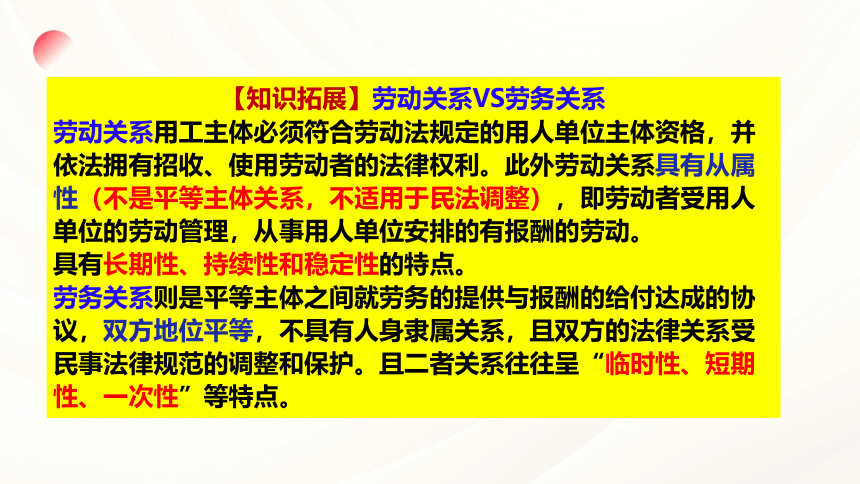 【知识拓展】劳动关系VS劳务关系

劳动关系用工主体必须符合劳动法规定的用人单位主体资格，并依法拥有招收、使用劳动者的法律权利。此外劳动关系具有从属性（不是平等主体关系，不适用于民法调整），即劳动者受用人单位的劳动管理，从事用人单位安排的有报酬的劳动。
具有长期性、持续性和稳定性的特点。
劳务关系则是平等主体之间就劳务的提供与报酬的给付达成的协议，双方地位平等，不具有人身隶属关系，且双方的法律关系受民事法律规范的调整和保护。且二者关系往往呈“临时性、短期性、一次性”等特点。